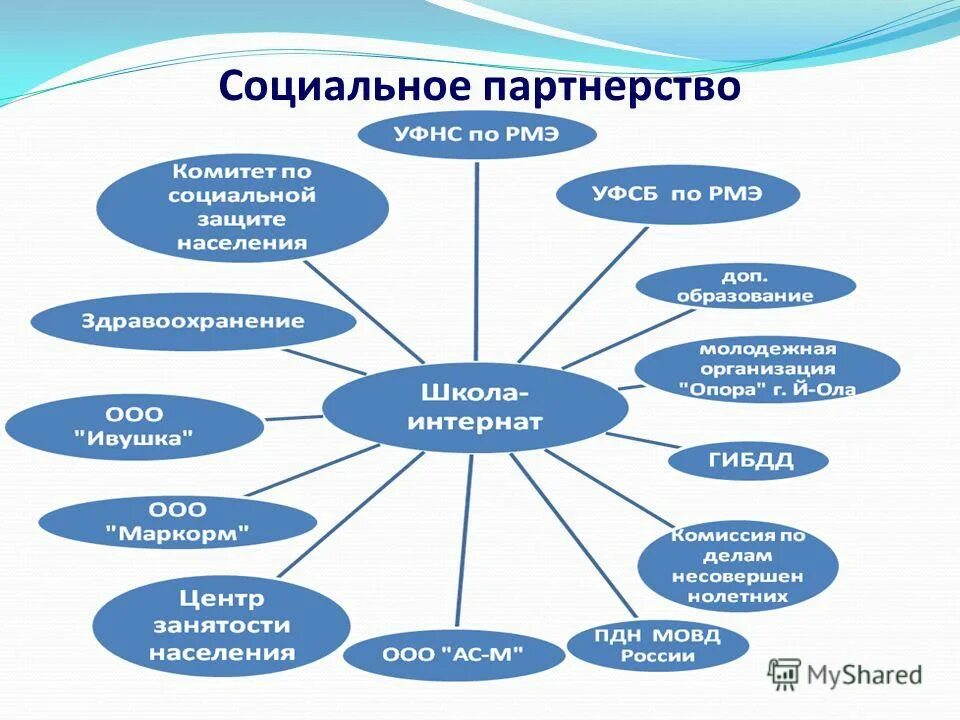 Социальное партнерство

УФНС по РМЭ

Комитет по социальной защите населения

УФСБ по РМЭ

доп. образование

Здравоохранение

молодежная организация "Опора" г. Й-Ола

Школа-интернат

ООО "Ивушка"

ГИБДД

ООО "Маркорм"

Комиссия по делам несовершен нолетних

Центр занятости населения

ООО "АС-М"

ПДН МОВД России

MyShared